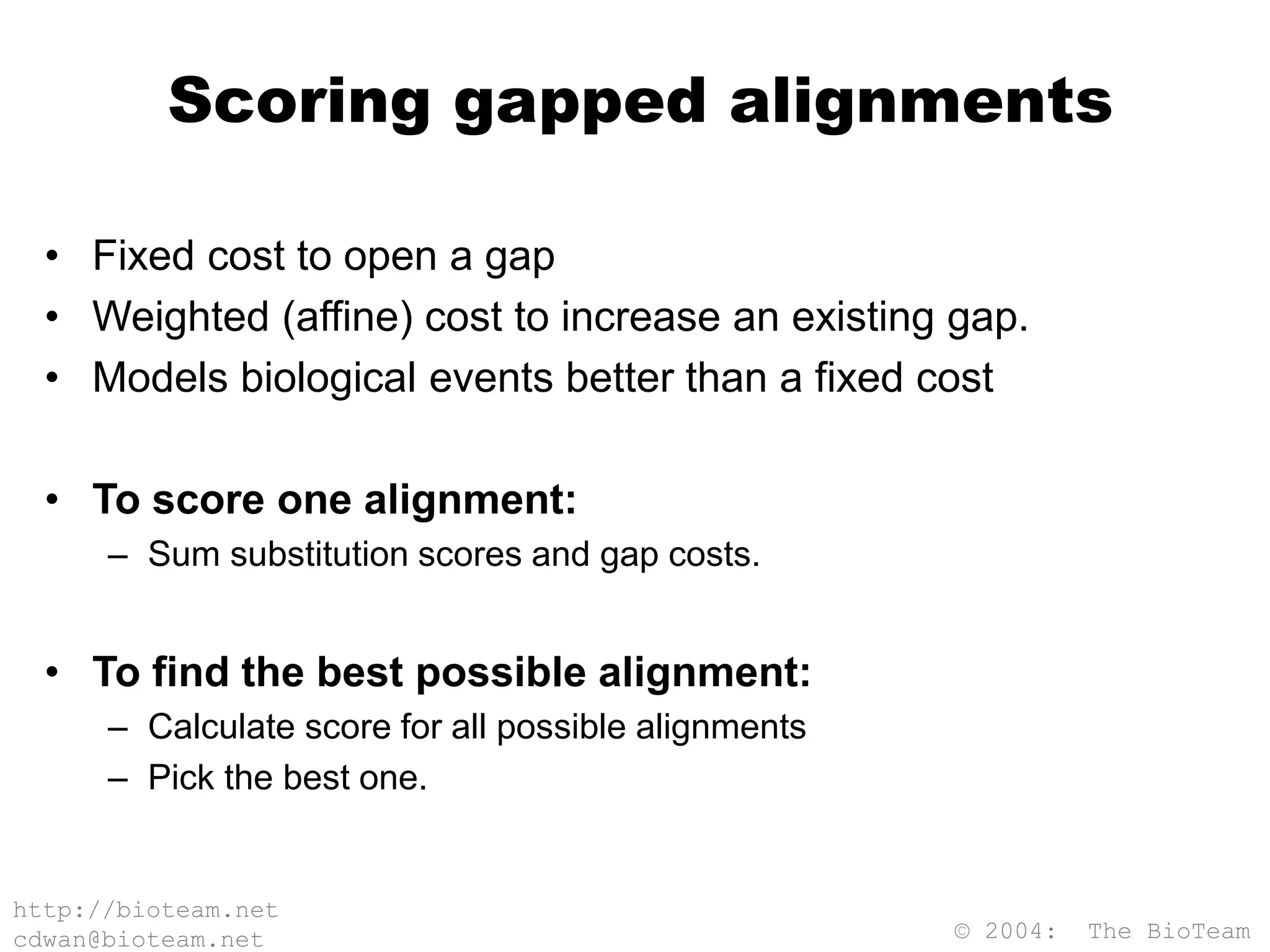 Scoring gapped alignments

• Fixed cost to open a gap
• Weighted (affine) cost to increase an existing gap.
• Models biological events better than a fixed cost

• To score one alignment:
– Sum substitution scores and gap costs.

• To find the best possible alignment:
– Calculate score for all possible alignments
– Pick the best one.

http://bioteam.net
cdwan@bioteam.net

© 2004: The BioTeam